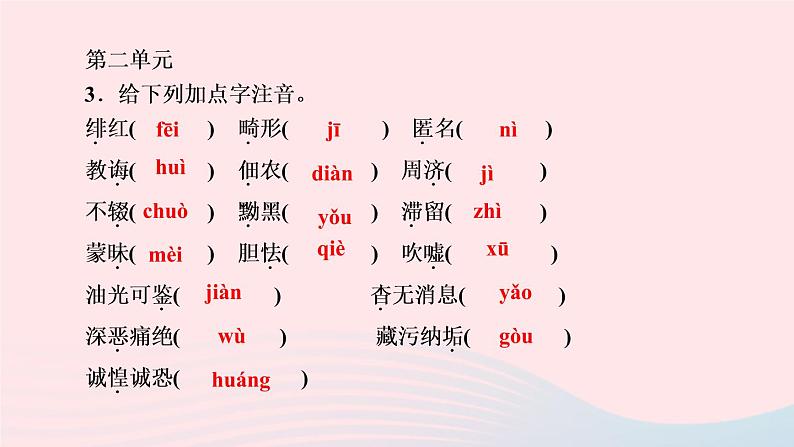 第二单元

3．给下列加点字注音。

绯红( fēi ) 畸形( jī ) 匿名( nì )

教诲( huì ) 佃农( diàn ) 周济( jì )

不辍( chuò ) 黝黑( yǒu ) 滞留( zhì )

蒙昧( mèi ) 胆怯( qiè ) 吹嘘( xū )

油光可鉴( jiàn ) 杳无消息( yǎo )

深恶痛绝( wù ) 藏污纳垢( gòu )

诚惶诚恐( huáng )